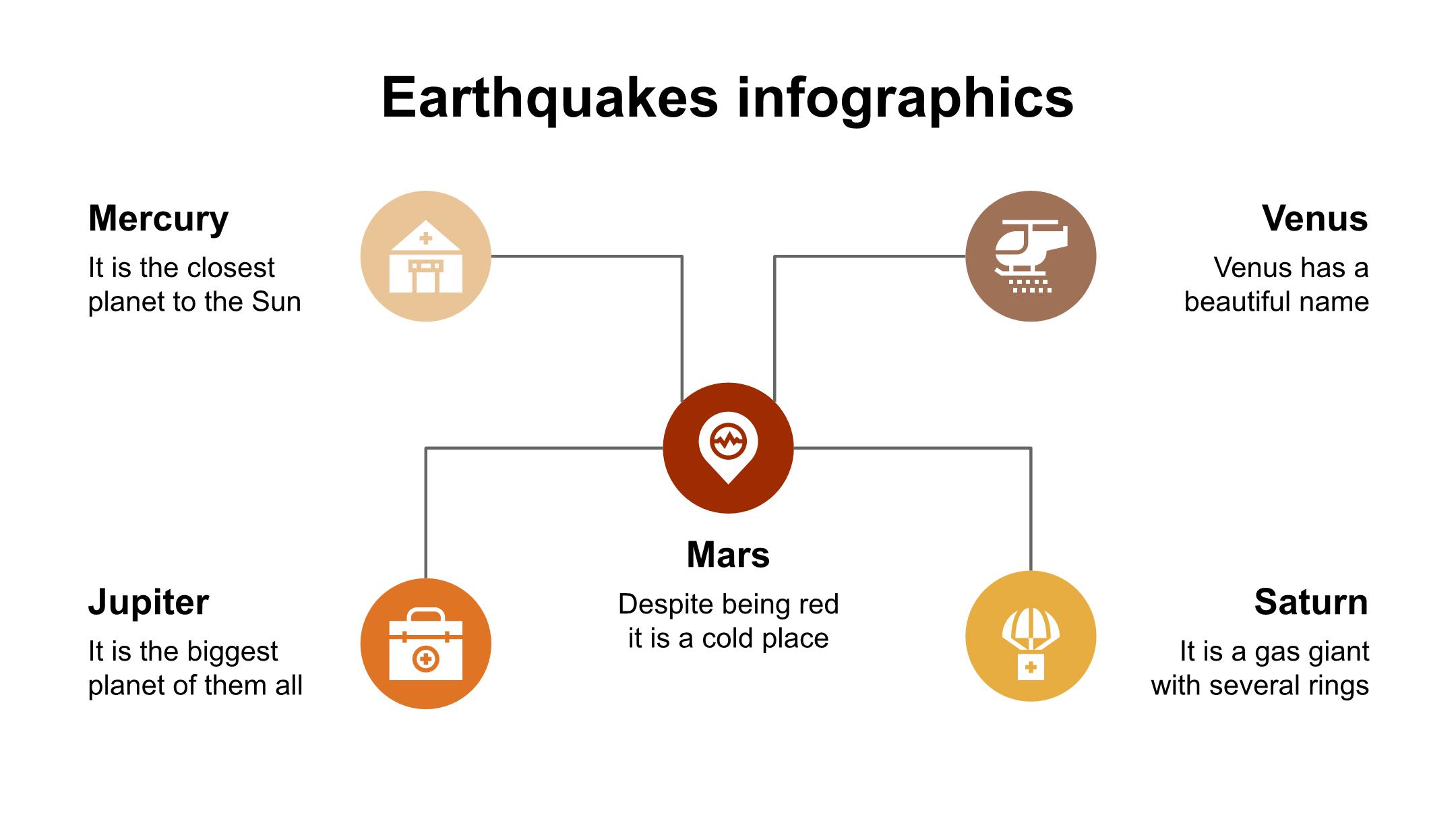 Earthquakes infographics

Mercury

It is the closest planet to the Sun

Venus

Venus has a beautiful name

Mars

Despite being red it is a cold place

Jupiter

It is the biggest planet of them all

Saturn

It is a gas giant with several rings